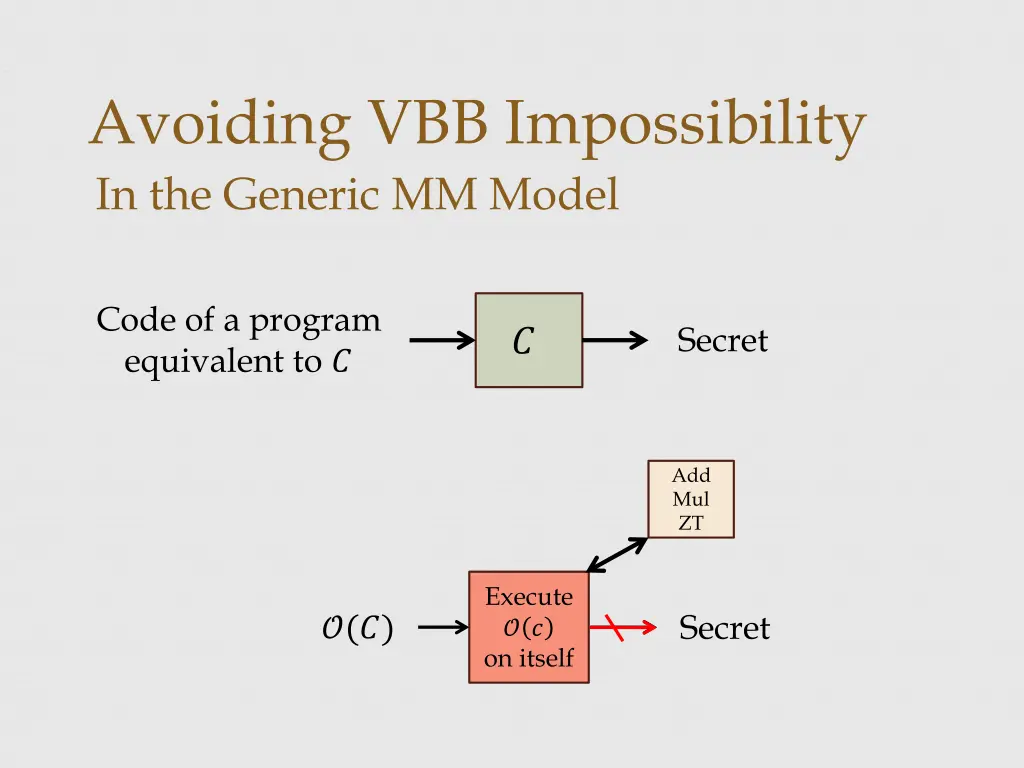 Avoiding VBB Impossibility

In the Generic MM Model

Code of a program equivalent to $C$

$C$

Secret

Add
Mul
ZT

$\mathcal{O}(C)$

Execute
$\mathcal{O}(c)$
on itself

Secret